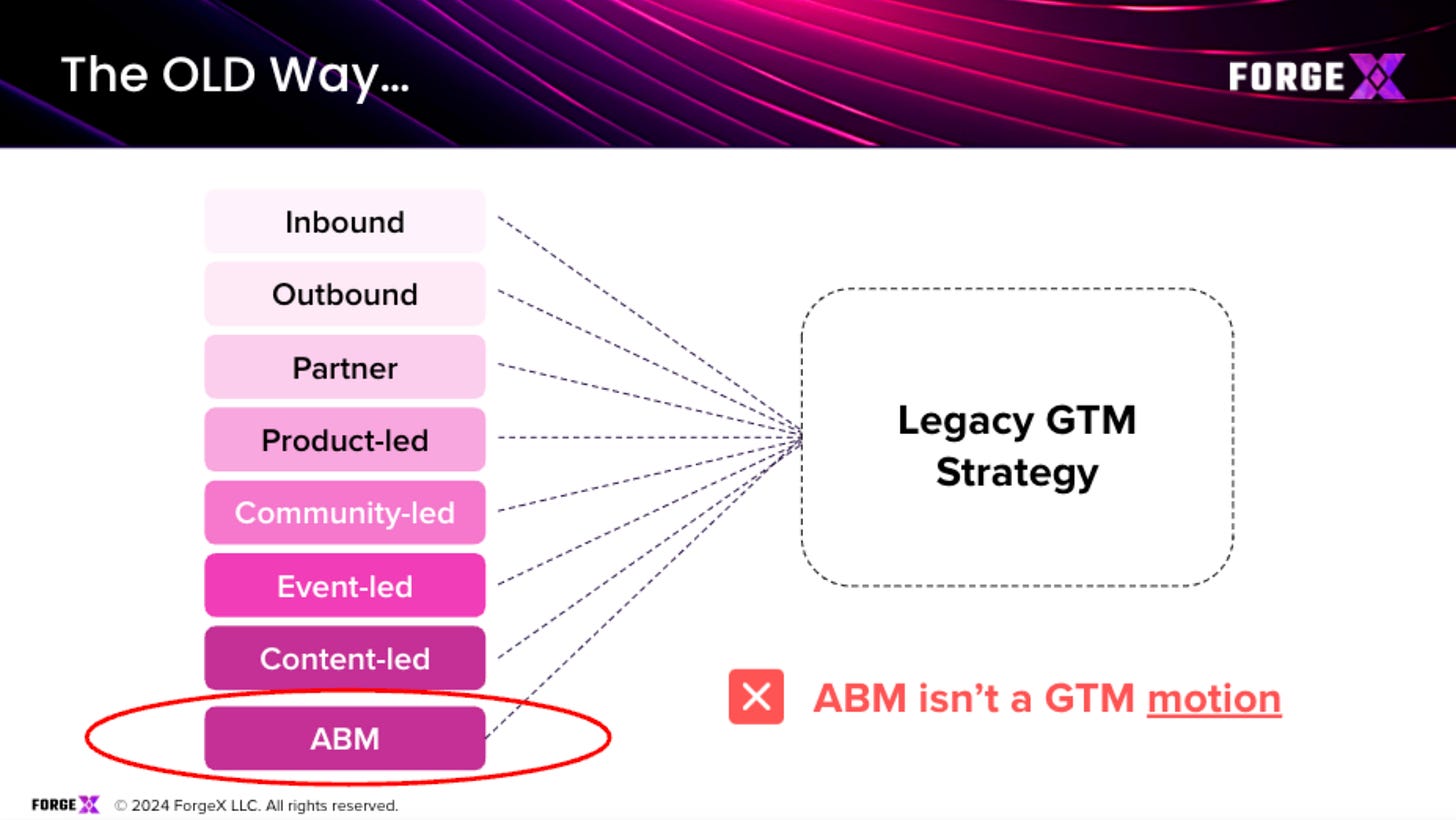 The OLD Way...

FORGE X

Inbound

Outbound

Partner

Product-led

Community-led

Event-led

Content-led

ABM

Legacy GTM Strategy

ABM isn't a GTM motion

FORGE X © 2024 ForgeX LLC. All rights reserved.